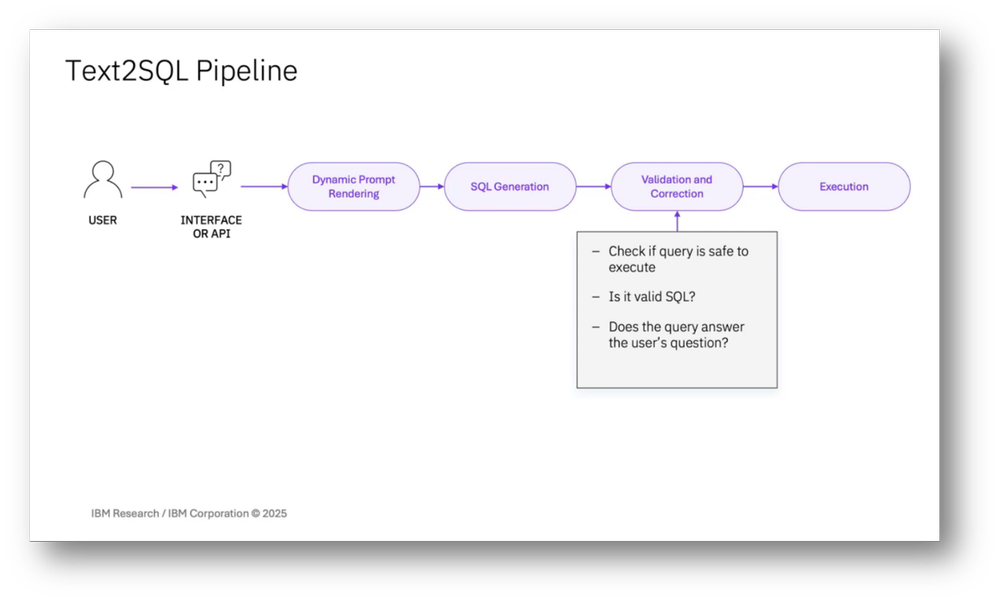 Text2SQL Pipeline

USER

INTERFACE OR API

Dynamic Prompt Rendering

SQL Generation

Validation and Correction

Execution

– Check if query is safe to execute

– Is it valid SQL?

– Does the query answer the user's question?

IBM Research / IBM Corporation © 2025